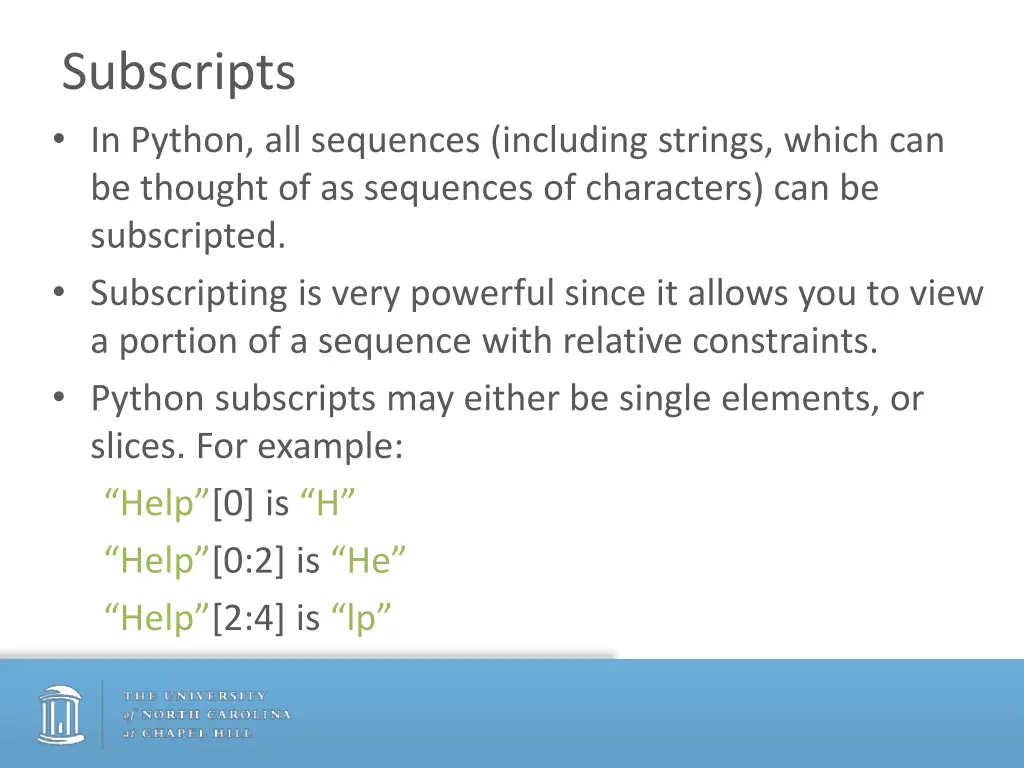 Subscripts

• In Python, all sequences (including strings, which can be thought of as sequences of characters) can be subscripted.
• Subscripting is very powerful since it allows you to view a portion of a sequence with relative constraints.
• Python subscripts may either be single elements, or slices. For example:

“Help”[0] is “H”

“Help”[0:2] is “He”

“Help”[2:4] is “lp”

THE UNIVERSITY
of NORTH CAROLINA
at CHAPEL HILL